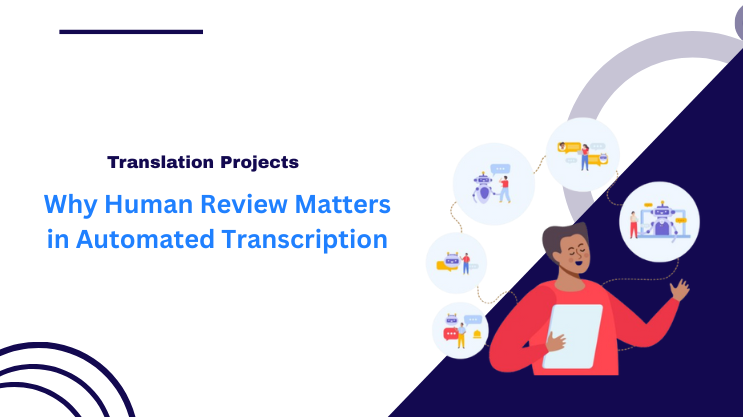 Translation Projects

Why Human Review Matters in Automated Transcription